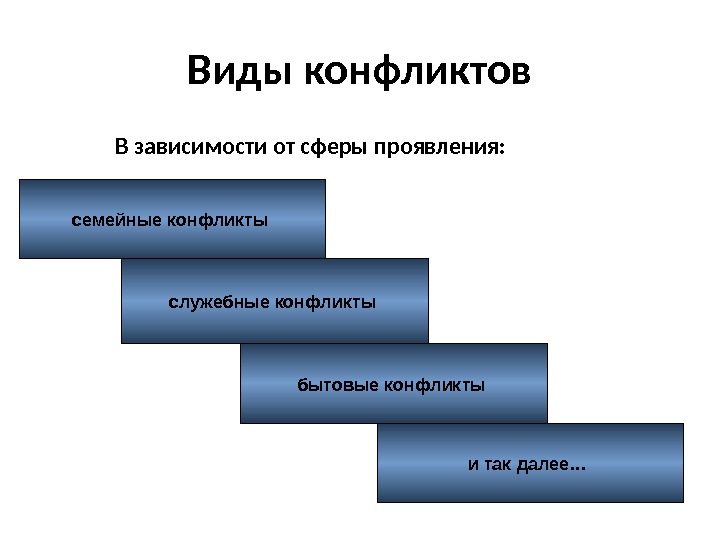 Виды конфликтов

В зависимости от сферы проявления:

семейные конфликты

служебные конфликты

бытовые конфликты

и так далее...